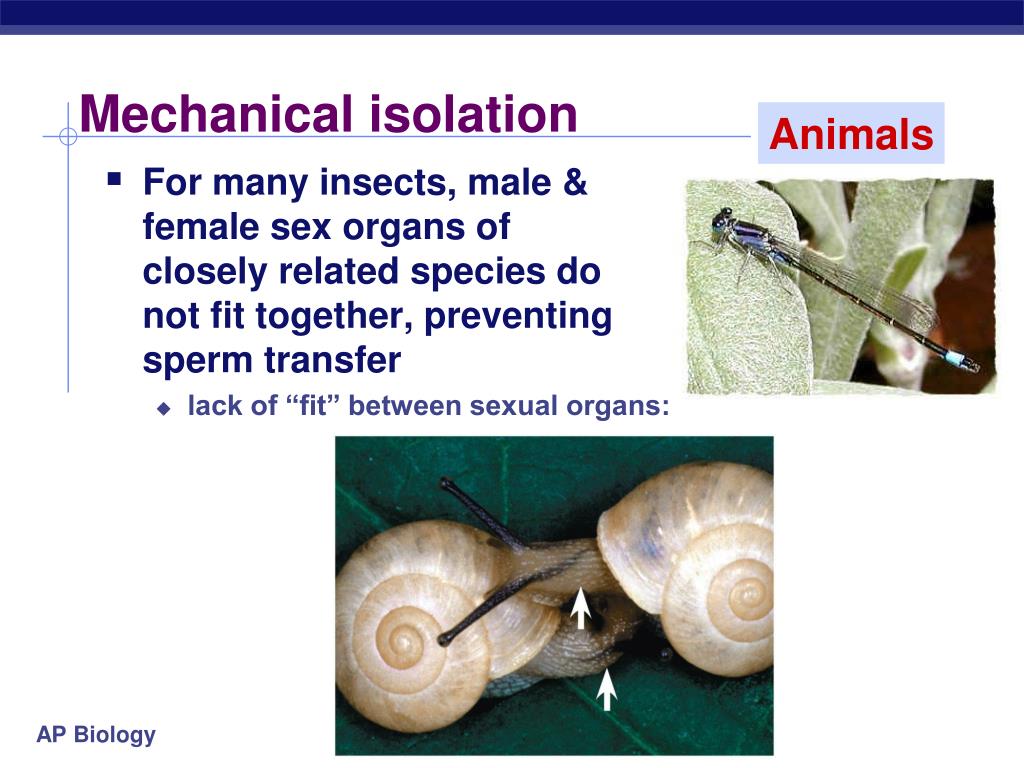 Mechanical isolation

Animals

For many insects, male & female sex organs of closely related species do not fit together, preventing sperm transfer

lack of “fit” between sexual organs:

AP Biology